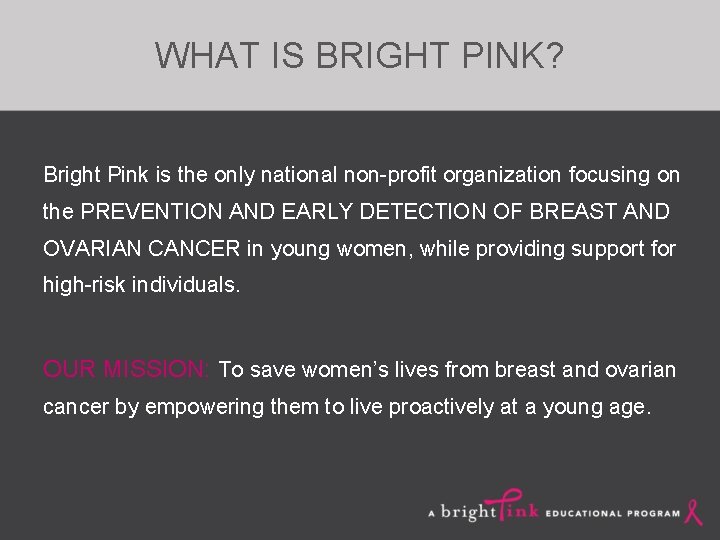 WHAT IS BRIGHT PINK?

Bright Pink is the only national non-profit organization focusing on the PREVENTION AND EARLY DETECTION OF BREAST AND OVARIAN CANCER in young women, while providing support for high-risk individuals.

OUR MISSION: To save women's lives from breast and ovarian cancer by empowering them to live proactively at a young age.

A bright pink EDUCATIONAL PROGRAM